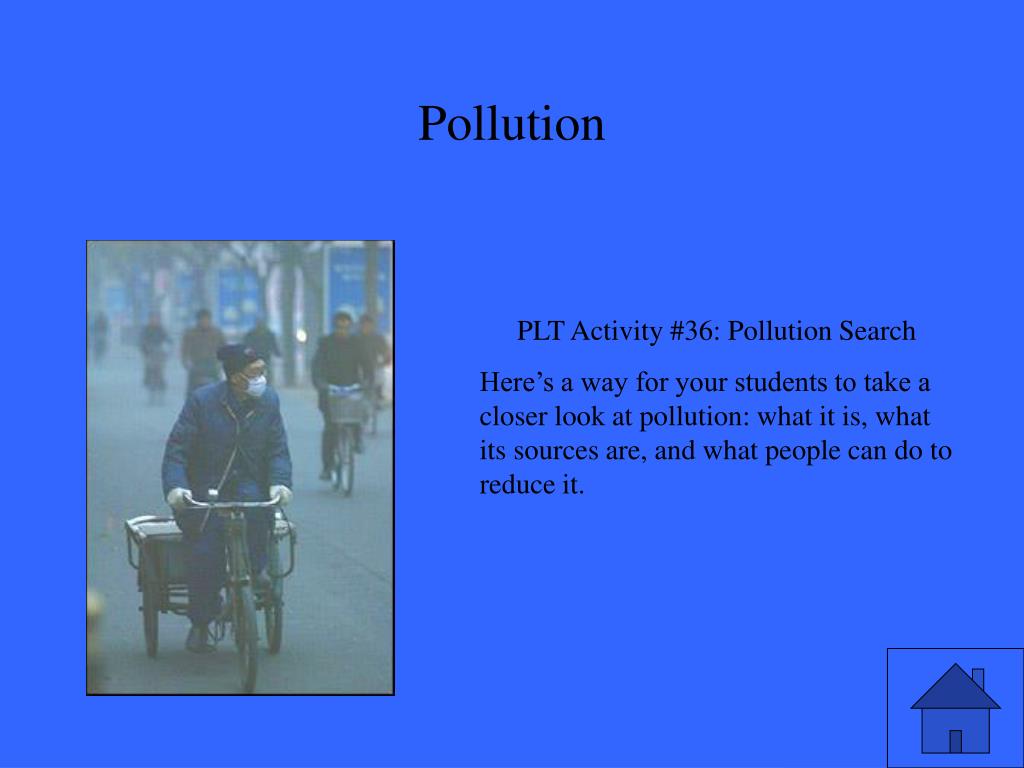 Pollution

PLT Activity #36: Pollution Search

Here’s a way for your students to take a closer look at pollution: what it is, what its sources are, and what people can do to reduce it.